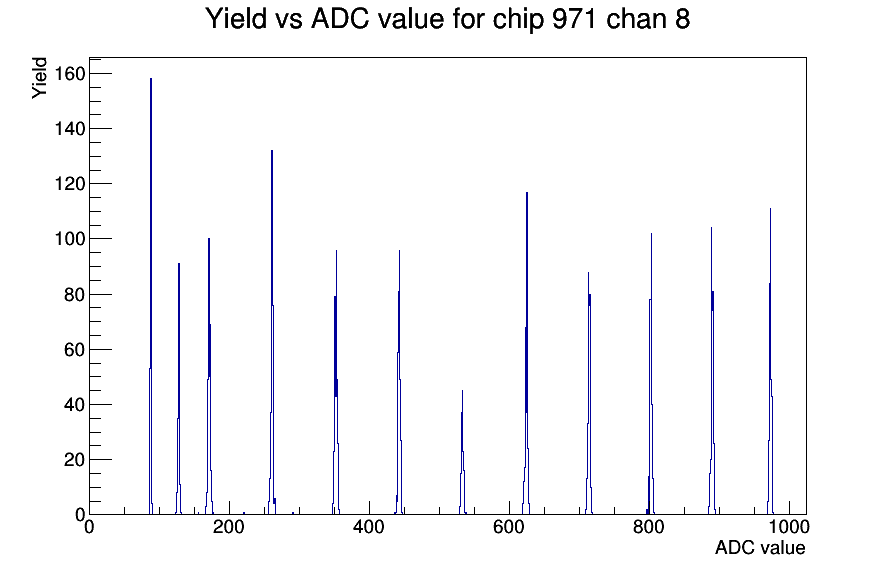 Yield vs ADC value for chip 971 chan 8

Yield

160
140
120
100
80
60
40
20
0

0 200 400 600 800 1000

ADC value